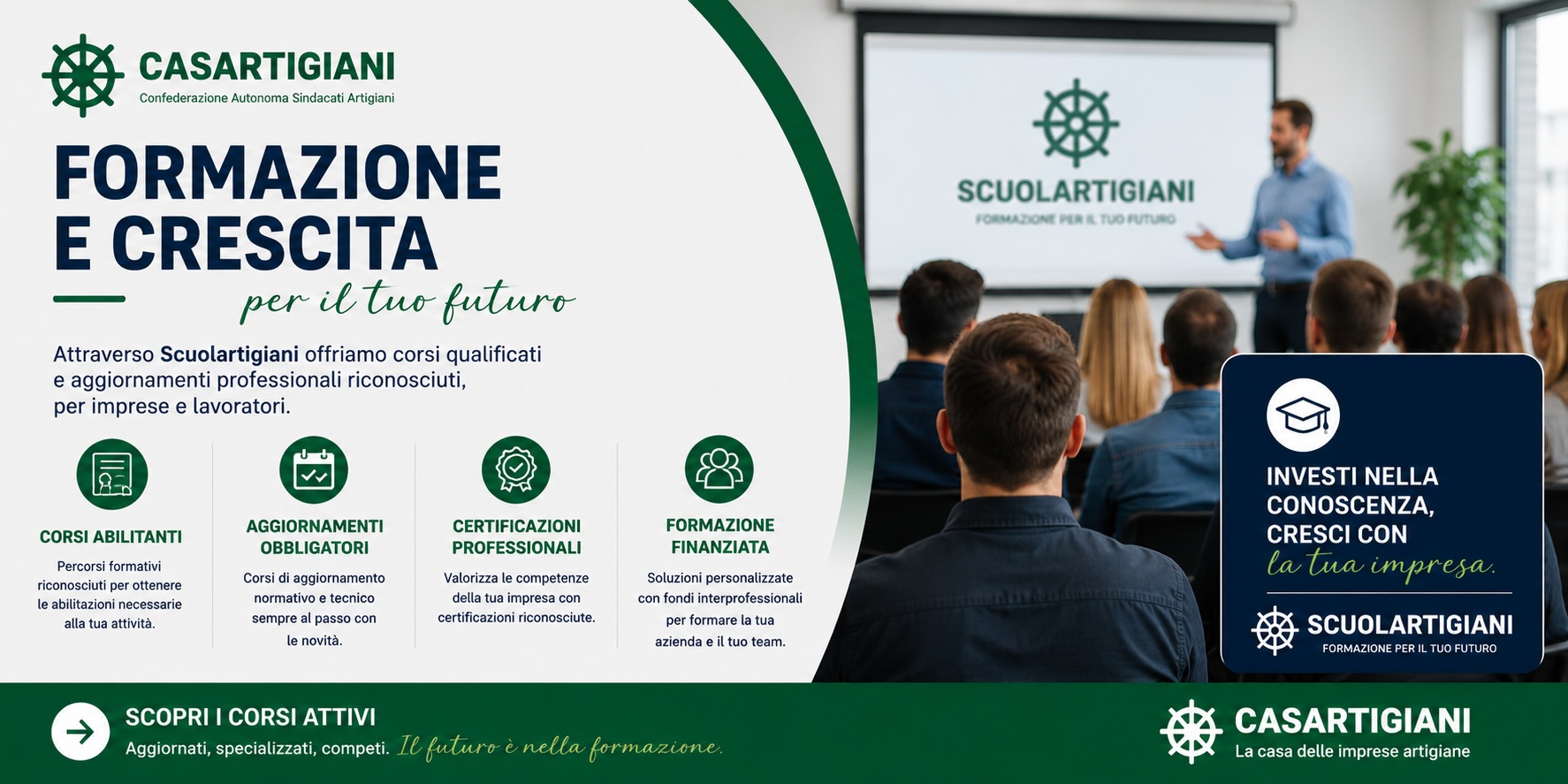 CASARTIGIANI
Confederazione Autonoma Sindacati Artigiani

FORMAZIONE E CRESCITA
per il tuo futuro

Attraverso Scuolartigiani offriamo corsi qualificati e aggiornamenti professionali riconosciuti, per imprese e lavoratori.

CORSI ABILITANTI
Percorsi formativi riconosciuti per ottenere le abilitazioni necessarie alla tua attività.

AGGIORNAMENTI OBBLIGATORI
Corsi di aggiornamento normativo e tecnico sempre al passo con le novità.

CERTIFICAZIONI PROFESSIONALI
Valorizza le competenze della tua impresa con certificazioni riconosciute.

FORMAZIONE FINANZIATA
Soluzioni personalizzate con fondi interprofessionali per formare la tua azienda e il tuo team.

SCUOLARTIGIANI
FORMAZIONE PER IL TUO FUTURO

INVESTI NELLA CONOSCENZA, CRESCI CON la tua impresa.

SCUOLARTIGIANI
FORMAZIONE PER IL TUO FUTURO

SCOPRI I CORSI ATTIVI
Aggiornati, specializzati, competi. Il futuro è nella formazione.

CASARTIGIANI
La casa delle imprese artigiane